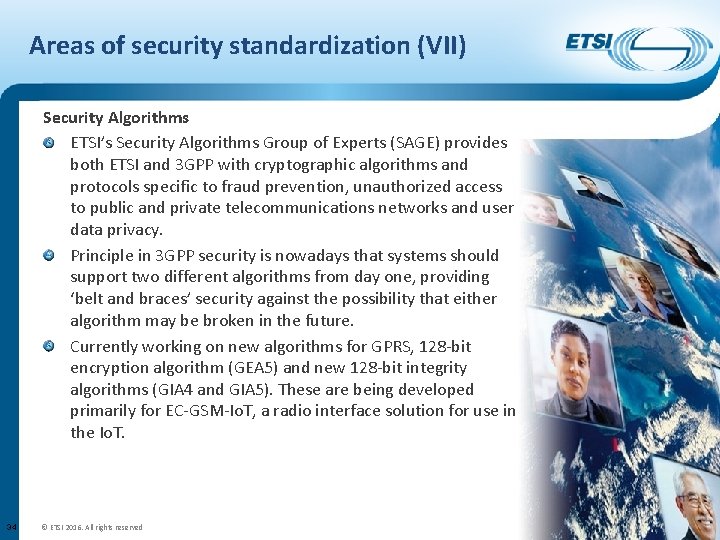 Areas of security standardization (VII)

ETSI

Security Algorithms

ETSI's Security Algorithms Group of Experts (SAGE) provides both ETSI and 3GPP with cryptographic algorithms and protocols specific to fraud prevention, unauthorized access to public and private telecommunications networks and user data privacy.

Principle in 3GPP security is nowadays that systems should support two different algorithms from day one, providing 'belt and braces' security against the possibility that either algorithm may be broken in the future.

Currently working on new algorithms for GPRS, 128-bit encryption algorithm (GEA5) and new 128-bit integrity algorithms (GIA4 and GIA5). These are being developed primarily for EC-GSM-IoT, a radio interface solution for use in the IoT.

34

© ETSI 2016. All rights reserved